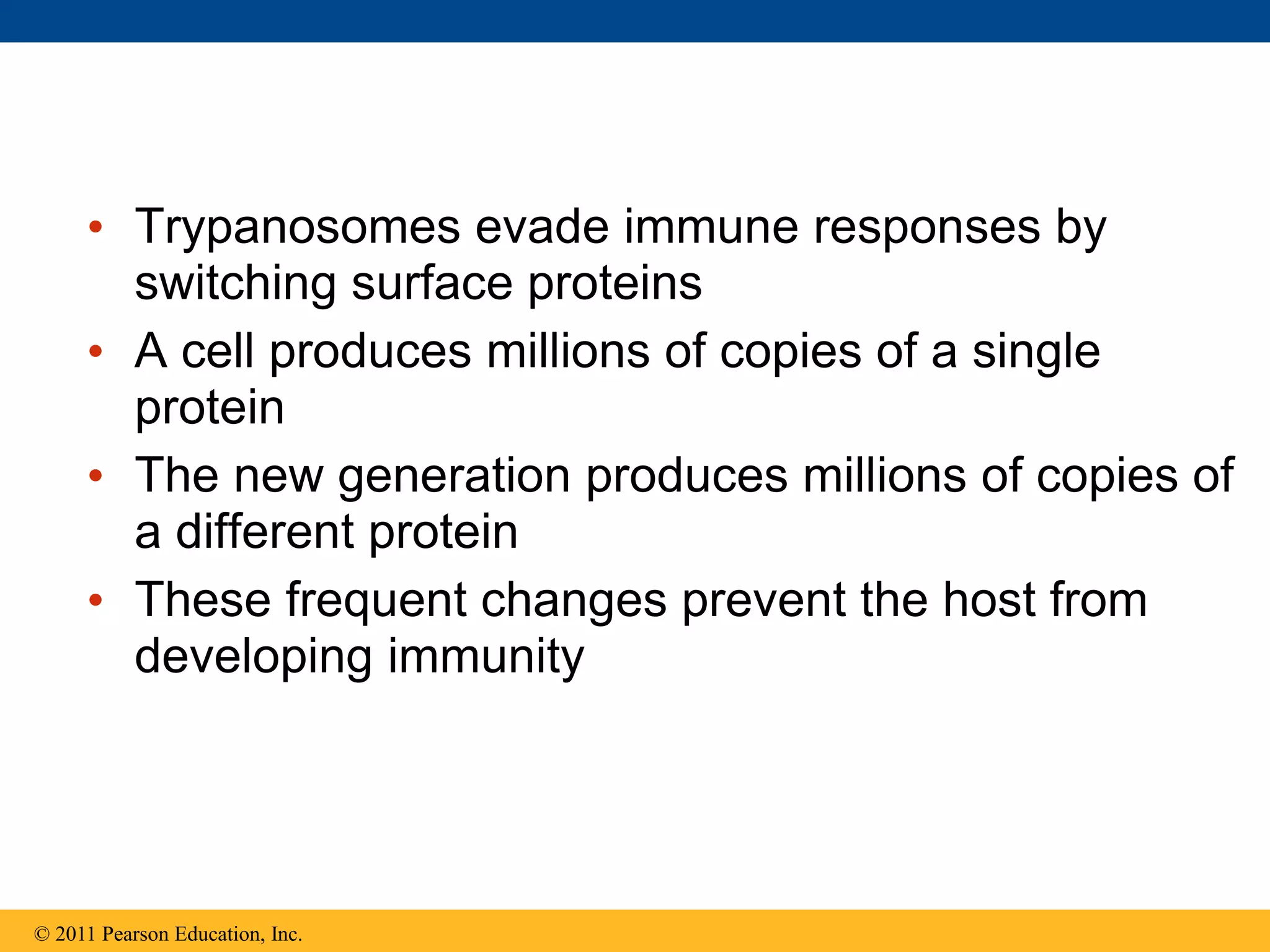 • Trypanosomes evade immune responses by switching surface proteins

• A cell produces millions of copies of a single protein

• The new generation produces millions of copies of a different protein

• These frequent changes prevent the host from developing immunity

© 2011 Pearson Education, Inc.